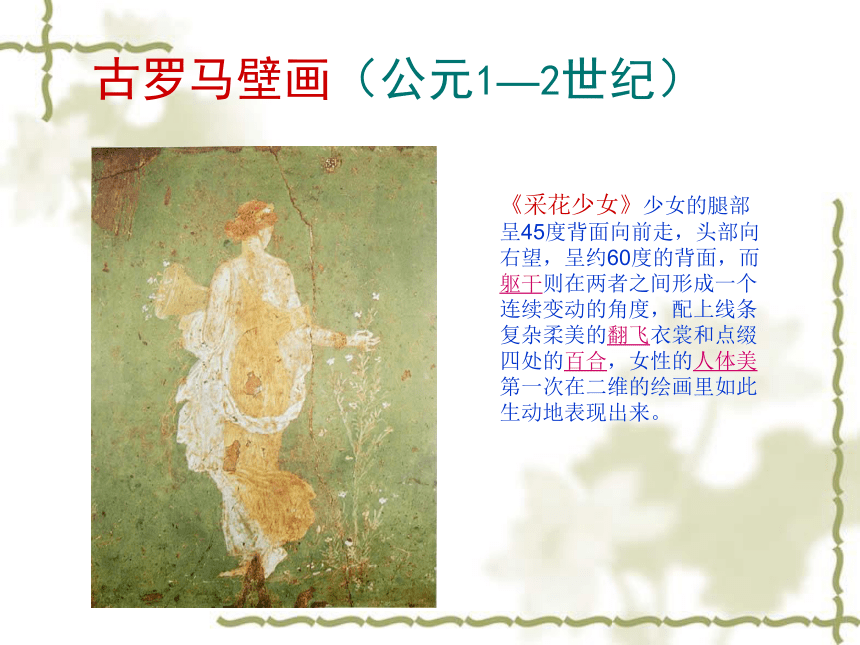 古罗马壁画（公元1—2世纪）

《采花少女》少女的腿部呈45度背面向前走，头部向右望，呈约60度的背面，而躯干则在两者之间形成一个连续变动的角度，配上线条复杂柔美的翻飞衣裳和点缀四处的百合，女性的人体美第一次在二维的绘画里如此生动地表现出来。